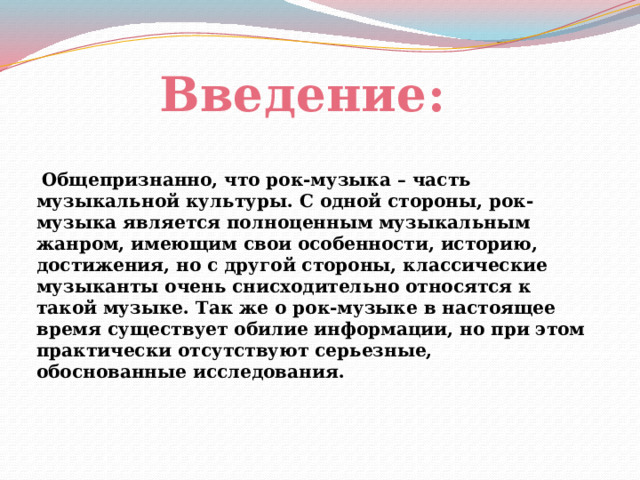 Введение:

Общепризнанно, что рок-музыка – часть музыкальной культуры. С одной стороны, рок-музыка является полноценным музыкальным жанром, имеющим свои особенности, историю, достижения, но с другой стороны, классические музыканты очень снисходительно относятся к такой музыке. Так же о рок-музыке в настоящее время существует обилие информации, но при этом практически отсутствуют серьезные, обоснованные исследования.